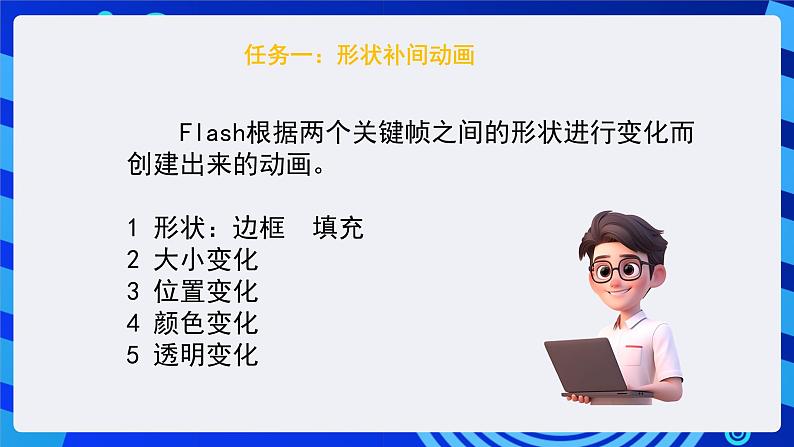 任务一：形状补间动画

Flash根据两个关键帧之间的形状进行变化而创建出来的动画。

1 形状：边框　填充
2 大小变化
3 位置变化
4 颜色变化
5 透明变化